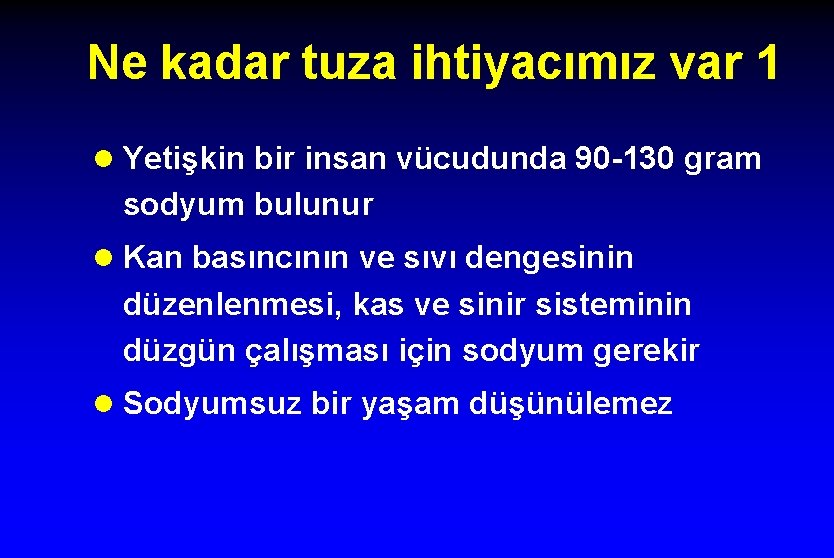 Ne kadar tuza ihtiyacımız var 1

● Yetişkin bir insan vücudunda 90-130 gram sodyum bulunur

● Kan basıncının ve sıvı dengesinin düzenlenmesi, kas ve sinir sisteminin düzgün çalışması için sodyum gerekir

● Sodyumsuz bir yaşam düşünülemez